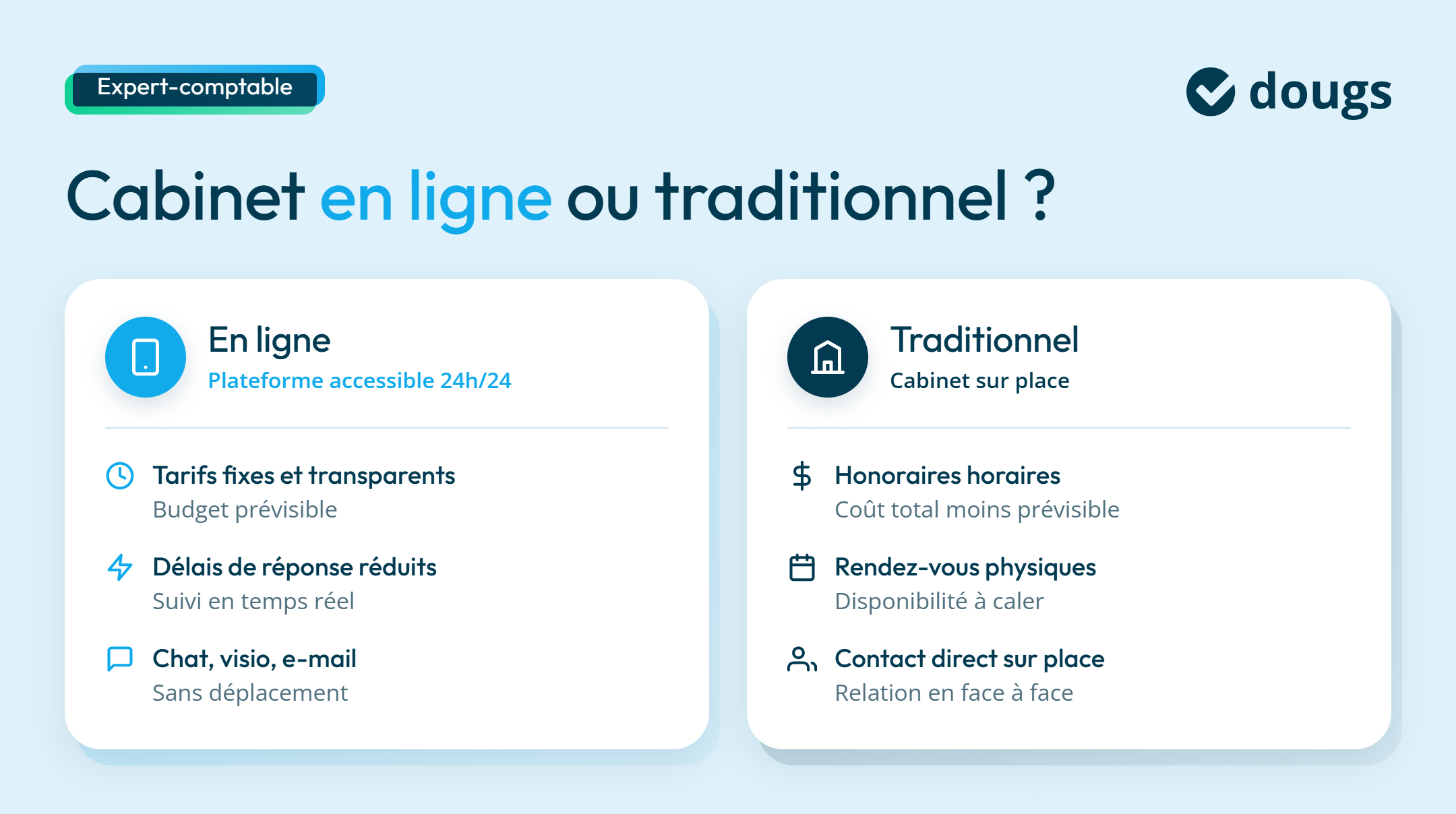 Expert-comptable

dougs

Cabinet en ligne ou traditionnel ?

En ligne
Plateforme accessible 24h/24

Tarifs fixes et transparents
Budget prévisible

Délais de réponse réduits
Suivi en temps réel

Chat, visio, e-mail
Sans déplacement

Traditionnel
Cabinet sur place

Honoraires horaires
Coût total moins prévisible

Rendez-vous physiques
Disponibilité à caler

Contact direct sur place
Relation en face à face